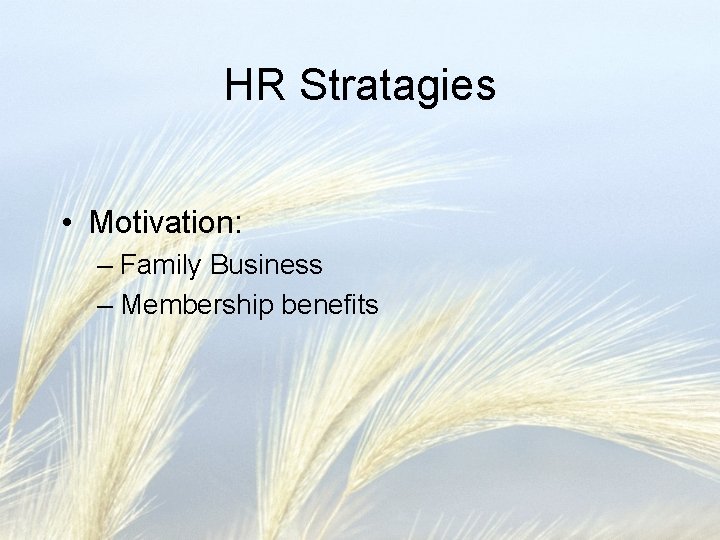 HR Stratagies

• Motivation:
– Family Business
– Membership benefits